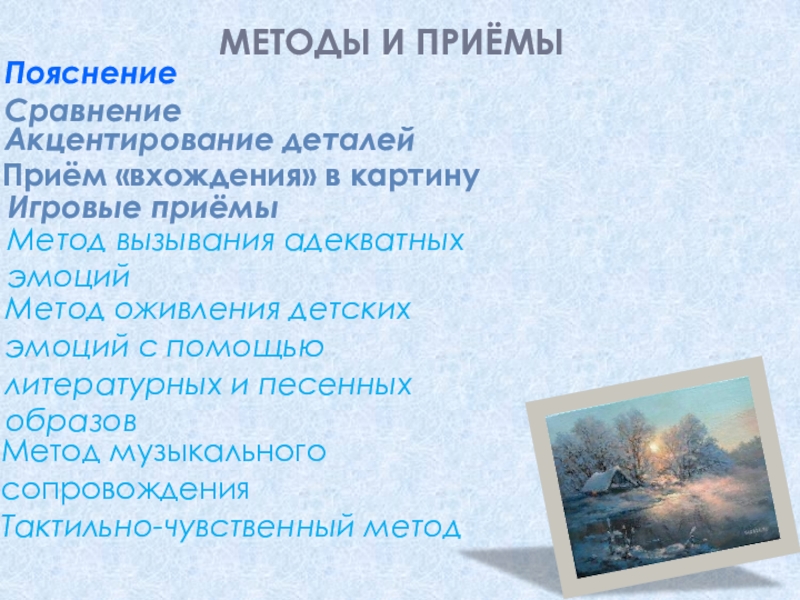 МЕТОДЫ И ПРИЁМЫ

Пояснение

Сравнение

Акцентирование деталей

Приём «вхождения» в картину

Игровые приёмы

Метод вызывания адекватных эмоций

Метод оживления детских эмоций с помощью литературных и песенных образов

Метод музыкального сопровождения

Тактильно-чувственный метод